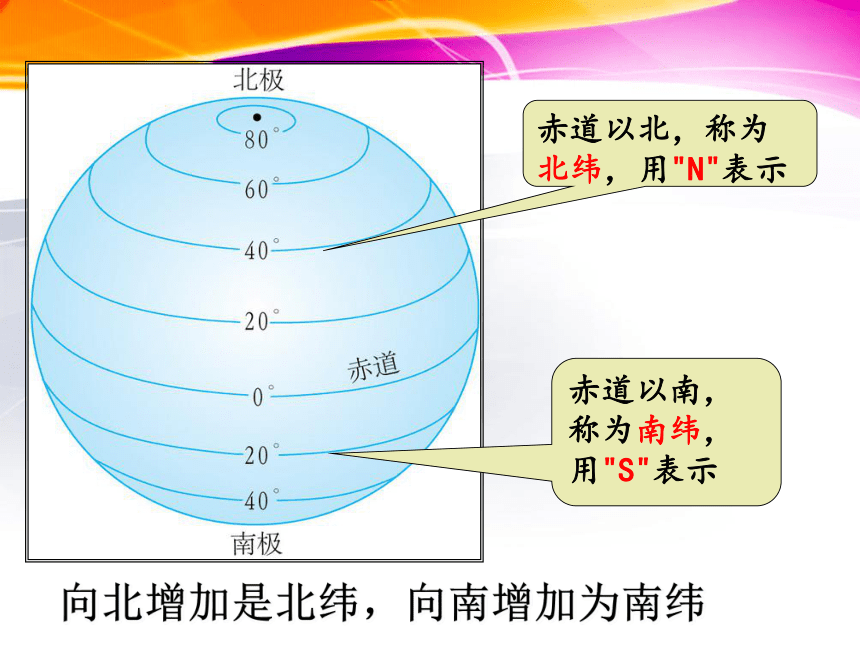 北极

80°

60°

40°

20°

赤道

0°

20°

40°

南极

赤道以北，称为北纬，用"N"表示

赤道以南，称为南纬，用"S"表示

向北增加是北纬，向南增加为南纬